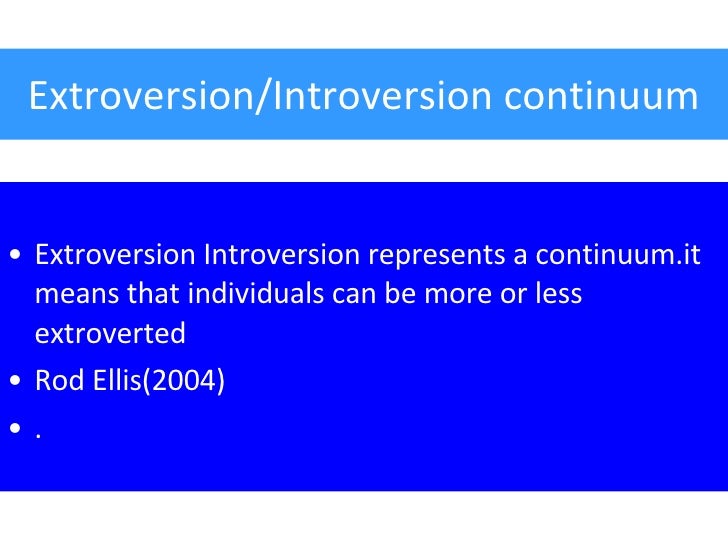 Extroversion/Introversion continuum

• Extroversion Introversion represents a continuum.it means that individuals can be more or less extroverted
• Rod Ellis(2004)
• .